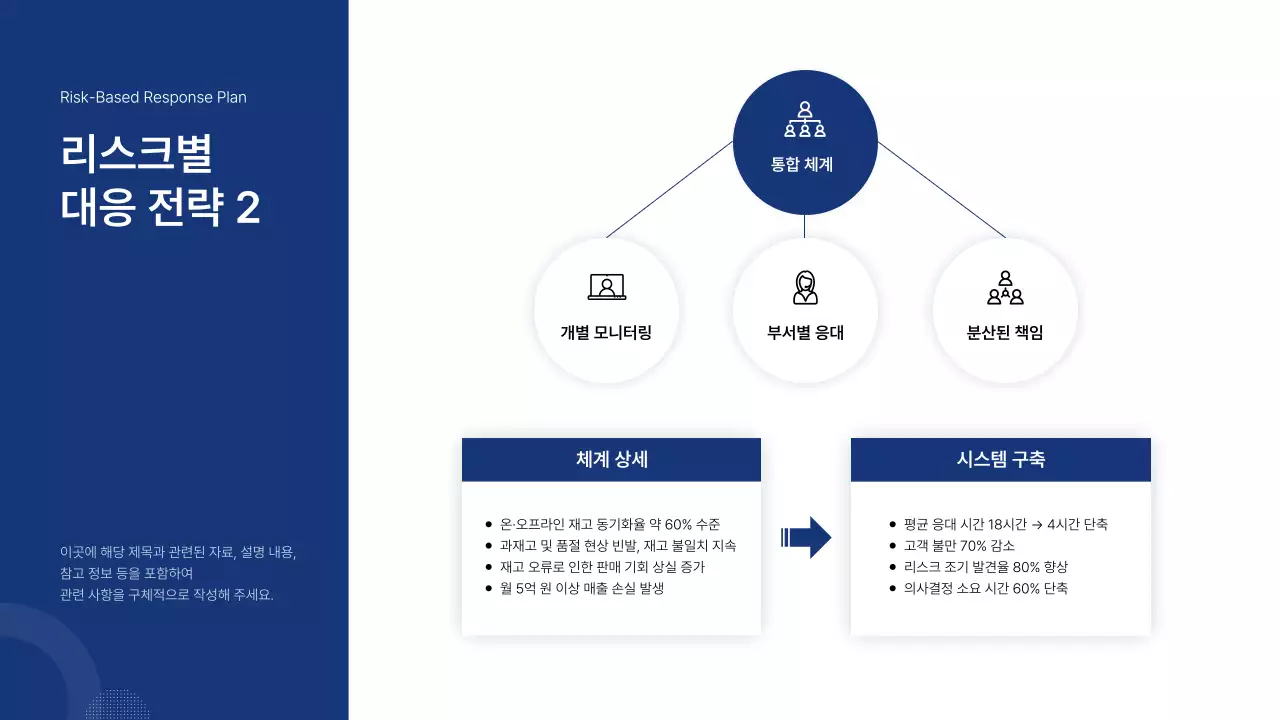 Risk-Based Response Plan

리스크별 대응 전략 2

이곳에 해당 제목과 관련된 자료, 설명 내용, 참고 정보 등을 포함하여 관련 사항을 구체적으로 작성해 주세요.

통합 체계

개별 모니터링

부서별 응대

분산된 책임

체계 상세

- 온·오프라인 재고 동기화율 약 60% 수준
- 과재고 및 품절 현상 빈발, 재고 불일치 지속
- 재고 오류로 인한 판매 기회 상실 증가
- 월 5억 원 이상 매출 손실 발생

시스템 구축

- 평균 응대 시간 18시간 → 4시간 단축
- 고객 불만 70% 감소
- 리스크 조기 발견율 80% 향상
- 의사결정 소요 시간 60% 단축